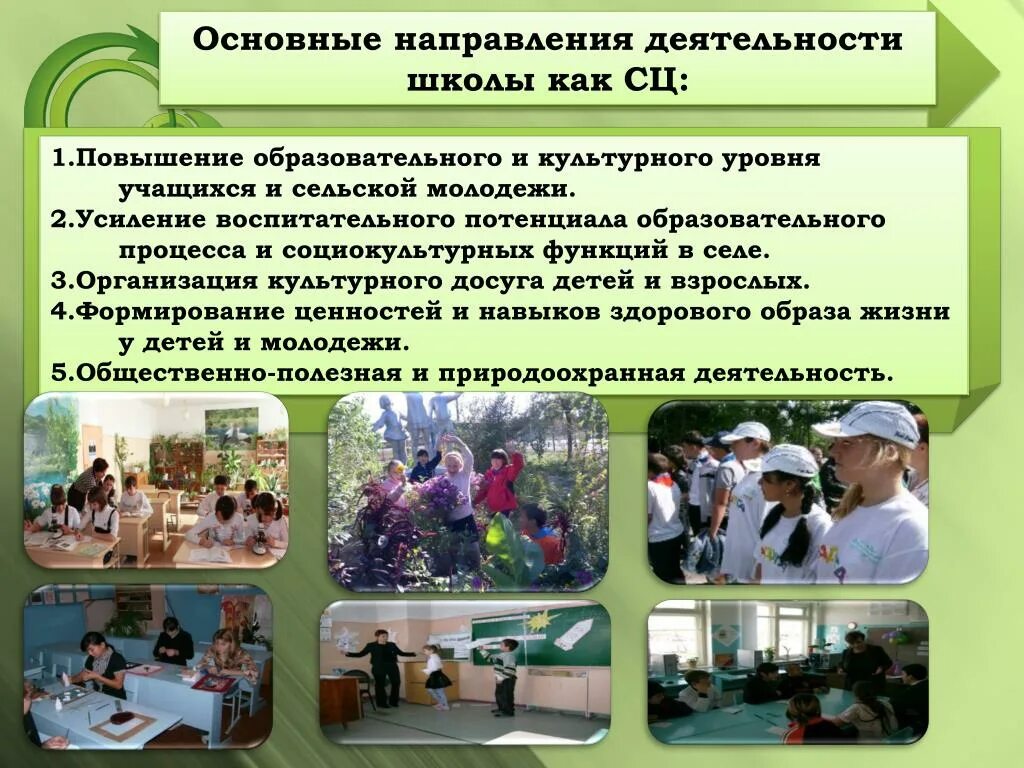 Основные направления деятельности школы как СЦ:

1.Повышение образовательного и культурного уровня учащихся и сельской молодежи.
2.Усиление воспитательного потенциала образовательного процесса и социокультурных функций в селе.
3.Организация культурного досуга детей и взрослых.
4.Формирование ценностей и навыков здорового образа жизни у детей и молодежи.
5.Общественно-полезная и природоохранная деятельность.